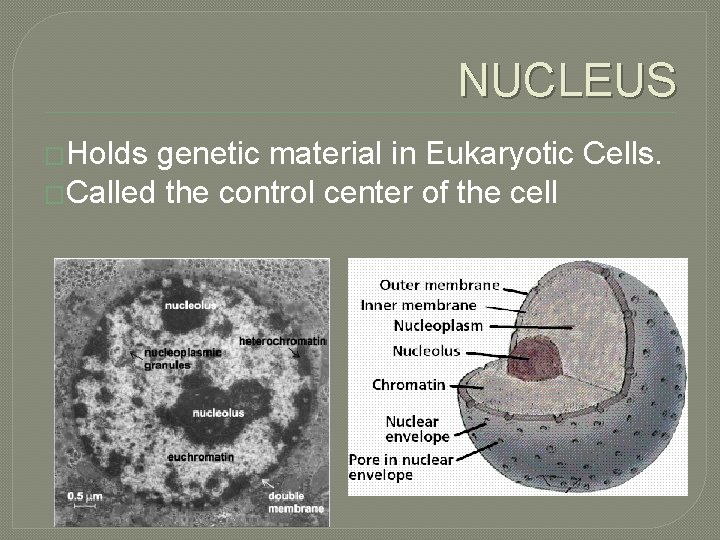 NUCLEUS

□Holds genetic material in Eukaryotic Cells.
□Called the control center of the cell

nucleolus
heterochromatin
nucleoplasmic granules
nucleolus
euchromatin
0.5 μm
double membrane

Outer membrane
Inner membrane
Nucleoplasm
Nucleolus
Chromatin
Nuclear envelope
Pore in nuclear envelope